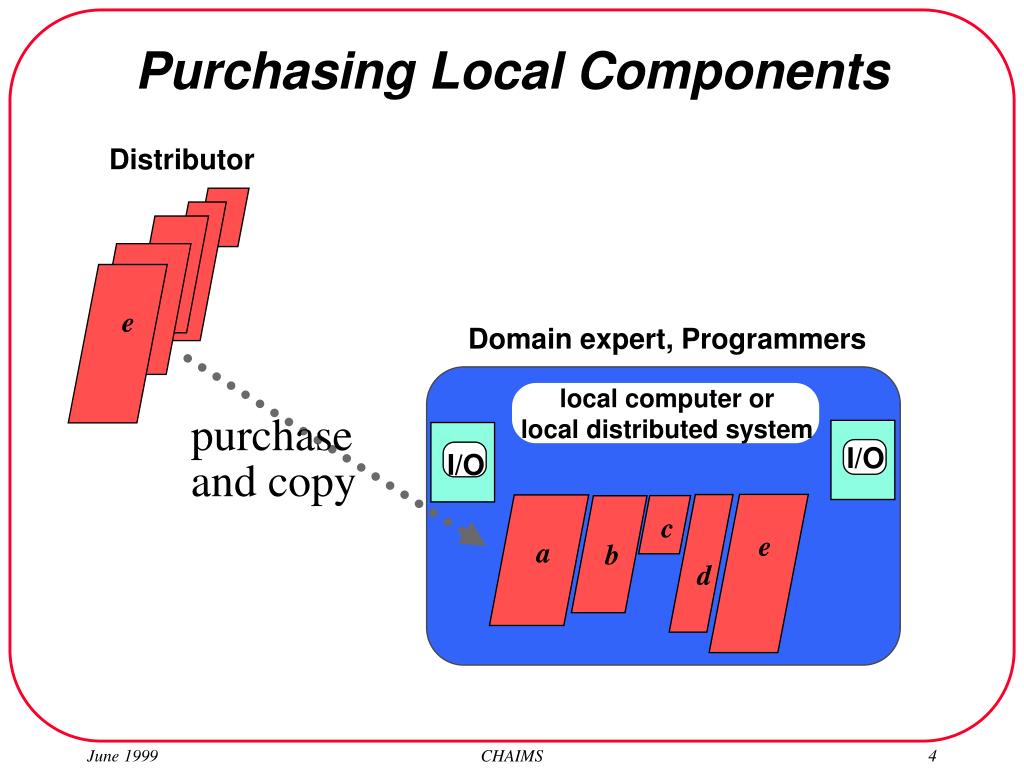 Purchasing Local Components

Distributor

e

purchase and copy

Domain expert, Programmers

local computer or local distributed system

I/O

I/O

a

b

c

d

e

June 1999

CHAIMS

4